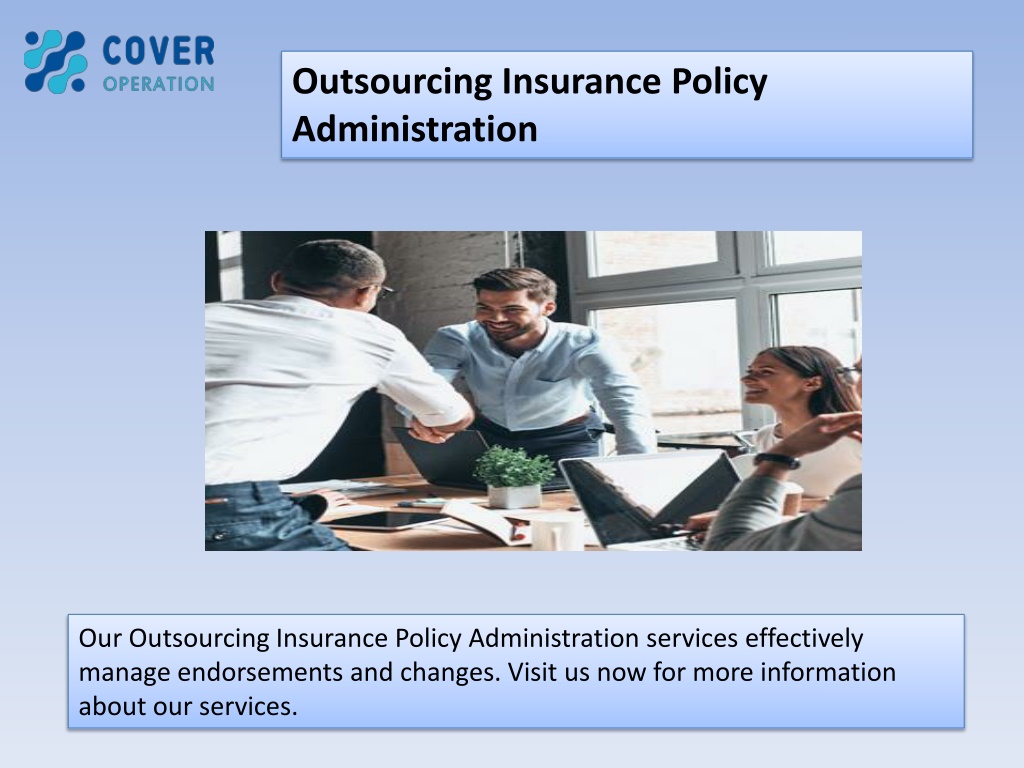 COVER
OPERATION

Outsourcing Insurance Policy Administration

Our Outsourcing Insurance Policy Administration services effectively manage endorsements and changes. Visit us now for more information about our services.